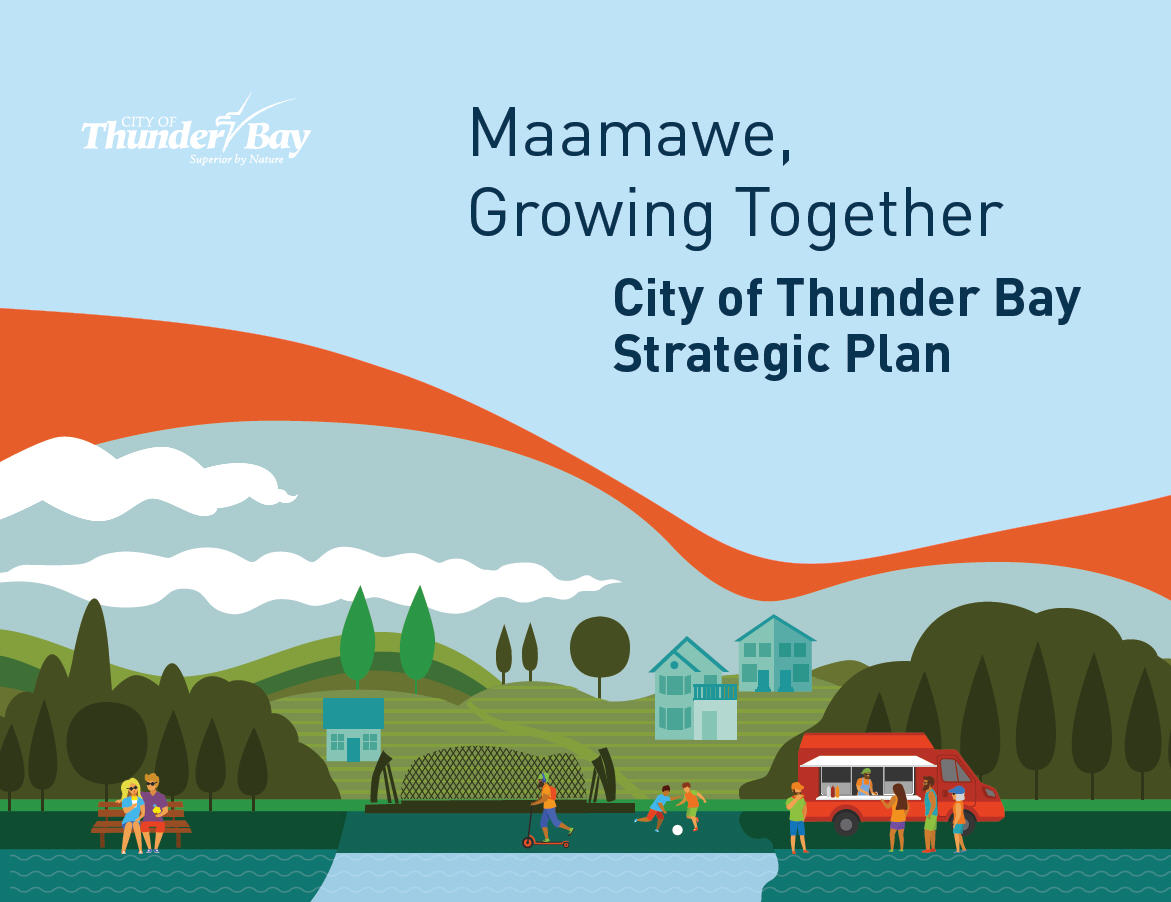 CITY OF
Thunder Bay
Superior by Nature

Maamawe,
Growing Together

City of Thunder Bay
Strategic Plan